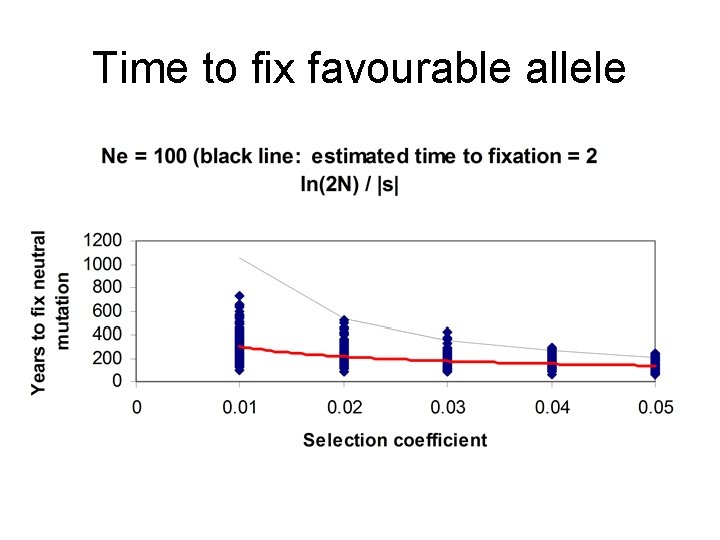 Time to fix favourable allele

Ne = 100 (black line: estimated time to fixation = 2 ln(2N) / |s|

Years to fix neutral mutation

1200
1000
800
600
400
200
0

0
0.01
0.02
0.03
0.04
0.05

Selection coefficient